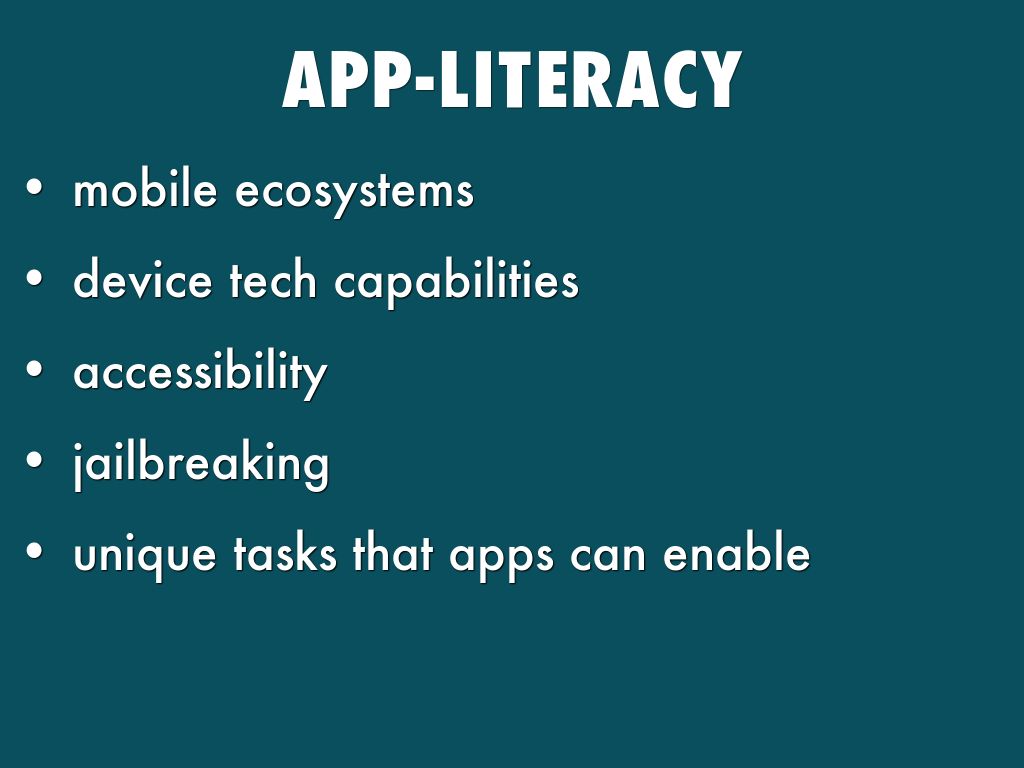 APP-LITERACY

• mobile ecosystems
• device tech capabilities
• accessibility
• jailbreaking
• unique tasks that apps can enable